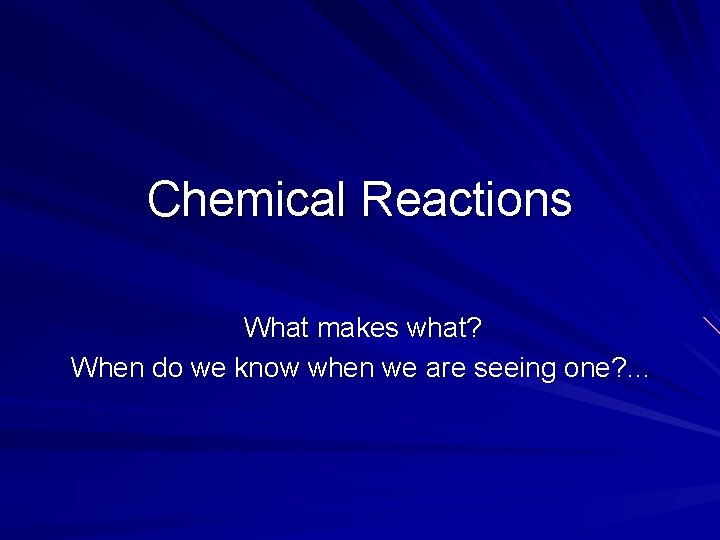 Chemical Reactions

What makes what?
When do we know when we are seeing one?...